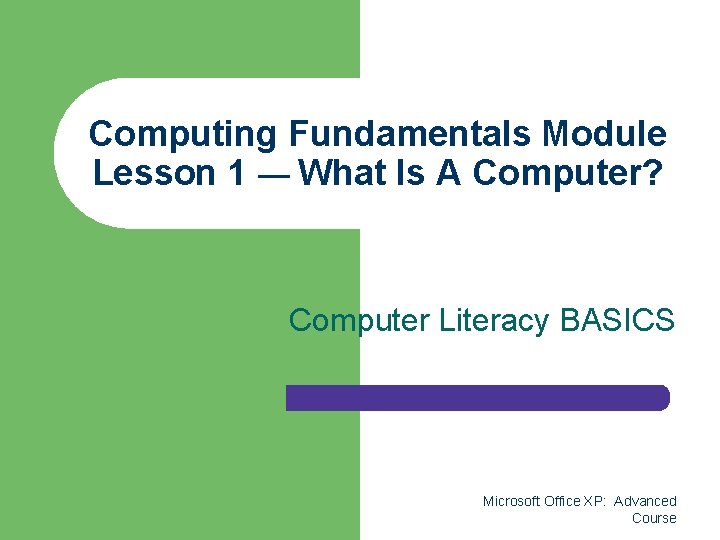 Computing Fundamentals Module Lesson 1 — What Is A Computer?

Computer Literacy BASICS

Microsoft Office XP: Advanced Course